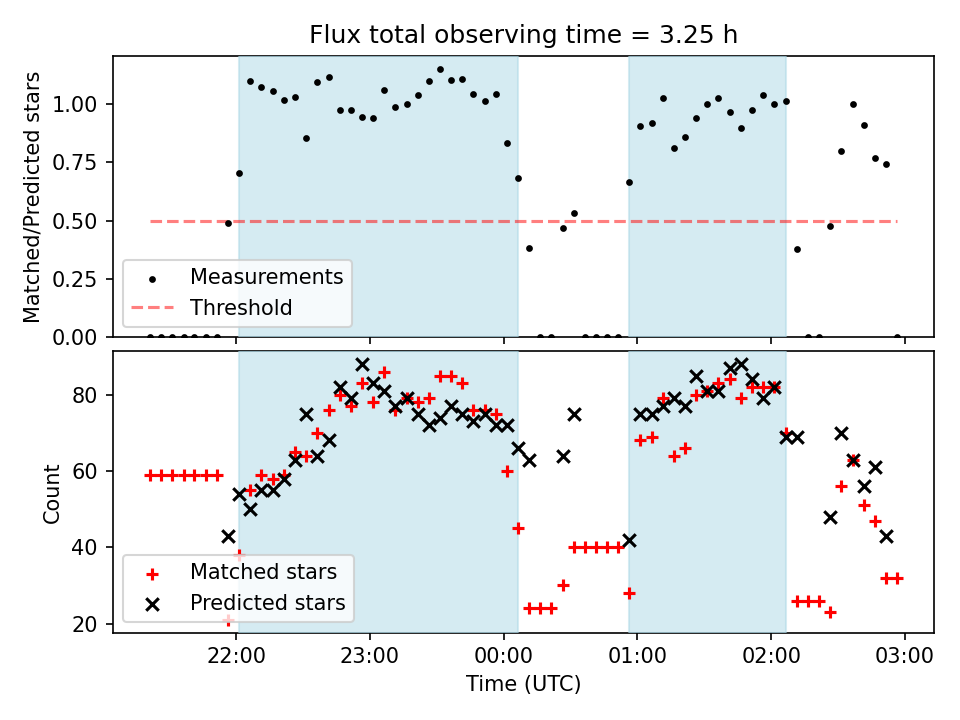 Flux total observing time = 3.25 h

Matched/Predicted stars

1.00
0.75
0.50
0.25
0.00

Measurements
Threshold

Count

80
60
40
20

Matched stars
Predicted stars

22:00
23:00
00:00
01:00
02:00
03:00

Time (UTC)